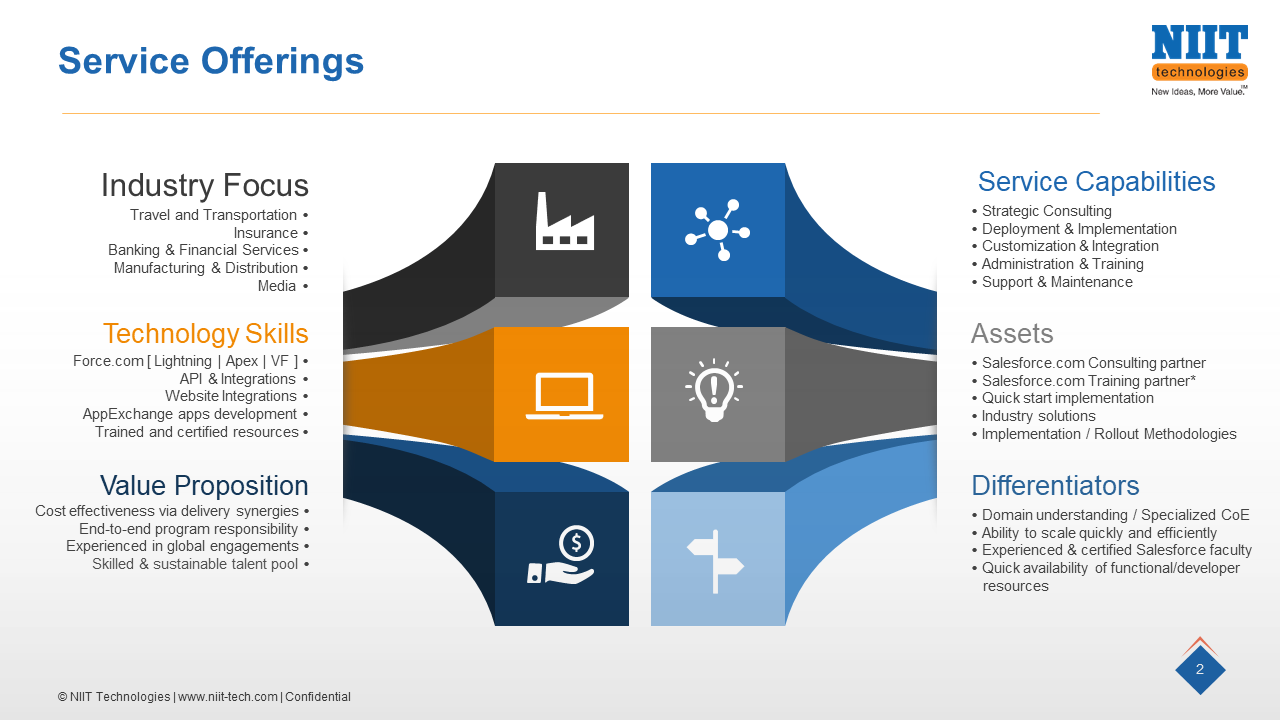 Service Offerings

NIIT
technologies
New Ideas, More Value.™

Industry Focus
Travel and Transportation •
Insurance •
Banking & Financial Services •
Manufacturing & Distribution •
Media •

Technology Skills
Force.com [ Lightning | Apex | VF ] •
API & Integrations •
Website Integrations •
AppExchange apps development •
Trained and certified resources •

Value Proposition
Cost effectiveness via delivery synergies •
End-to-end program responsibility •
Experienced in global engagements •
Skilled & sustainable talent pool •

Service Capabilities
• Strategic Consulting
• Deployment & Implementation
• Customization & Integration
• Administration & Training
• Support & Maintenance

Assets
• Salesforce.com Consulting partner
• Salesforce.com Training partner*
• Quick start implementation
• Industry solutions
• Implementation / Rollout Methodologies

Differentiators
• Domain understanding / Specialized CoE
• Ability to scale quickly and efficiently
• Experienced & certified Salesforce faculty
• Quick availability of functional/developer resources

2

© NIIT Technologies | www.niit-tech.com | Confidential